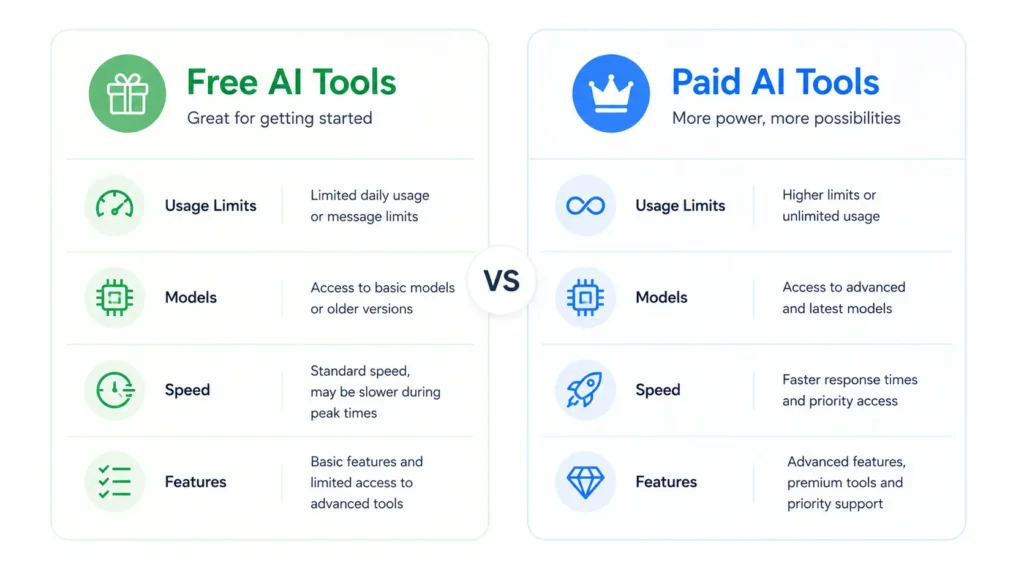 Free AI Tools
Great for getting started

Usage Limits
Limited daily usage or message limits

Models
Access to basic models or older versions

Speed
Standard speed, may be slower during peak times

Features
Basic features and limited access to advanced tools

VS

Paid AI Tools
More power, more possibilities

Usage Limits
Higher limits or unlimited usage

Models
Access to advanced and latest models

Speed
Faster response times and priority access

Features
Advanced features, premium tools and priority support